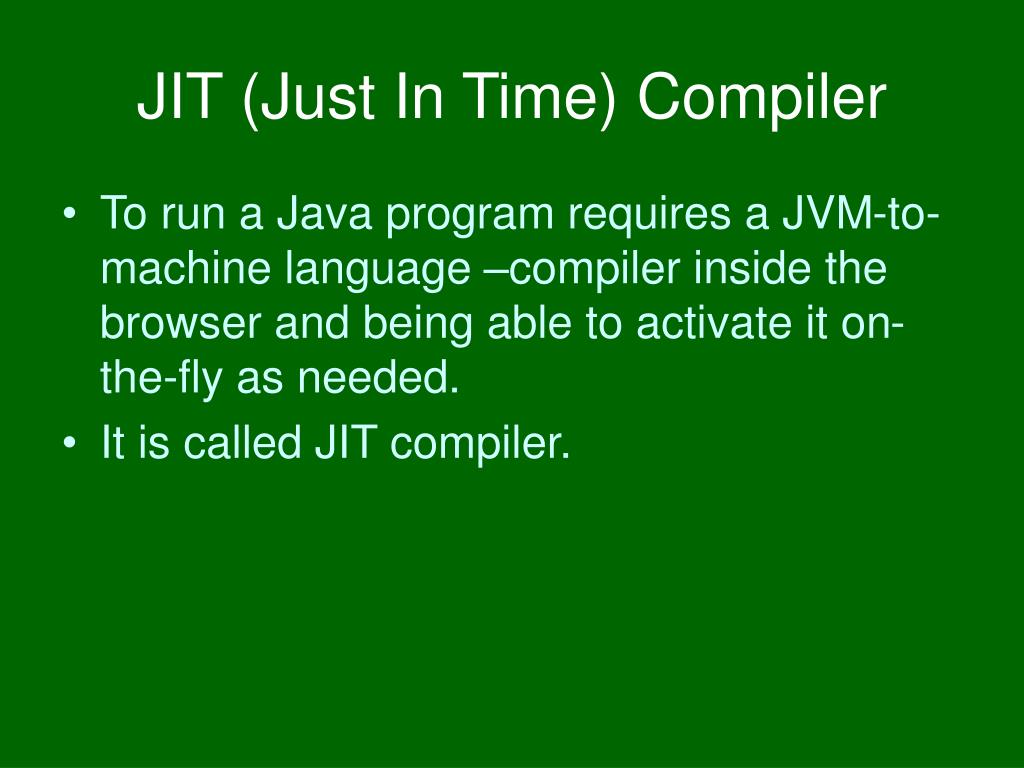 JIT (Just In Time) Compiler

• To run a Java program requires a JVM-to-machine language –compiler inside the browser and being able to activate it on-the-fly as needed.
• It is called JIT compiler.